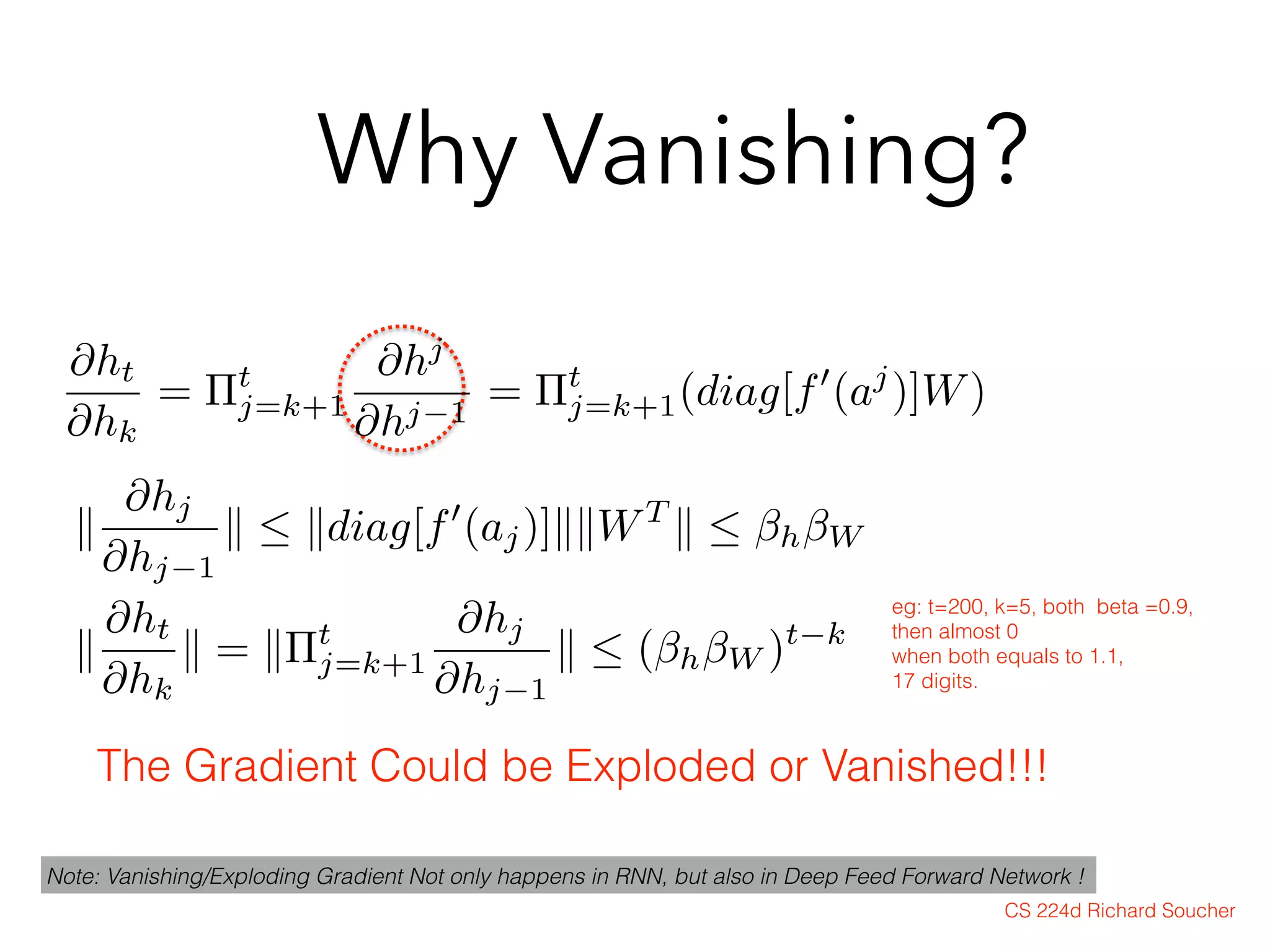 Why Vanishing?

$\frac{\partial h_t}{\partial h_k} = \Pi_{j=k+1}^{t} \frac{\partial h^j}{\partial h^{j-1}} = \Pi_{j=k+1}^{t}(diag[f'(a^j)]W)$

$\|\frac{\partial h_j}{\partial h_{j-1}}\| \leq \|diag[f'(a_j)]\|\|W^T\| \leq \beta_h \beta_W$

$\|\frac{\partial h_t}{\partial h_k}\| = \|\Pi_{j=k+1}^{t} \frac{\partial h_j}{\partial h_{j-1}}\| \leq (\beta_h \beta_W)^{t-k}$

eg: t=200, k=5, both beta =0.9, then almost 0
when both equals to 1.1, 17 digits.

The Gradient Could be Exploded or Vanished!!!

Note: Vanishing/Exploding Gradient Not only happens in RNN, but also in Deep Feed Forward Network !

CS 224d Richard Soucher